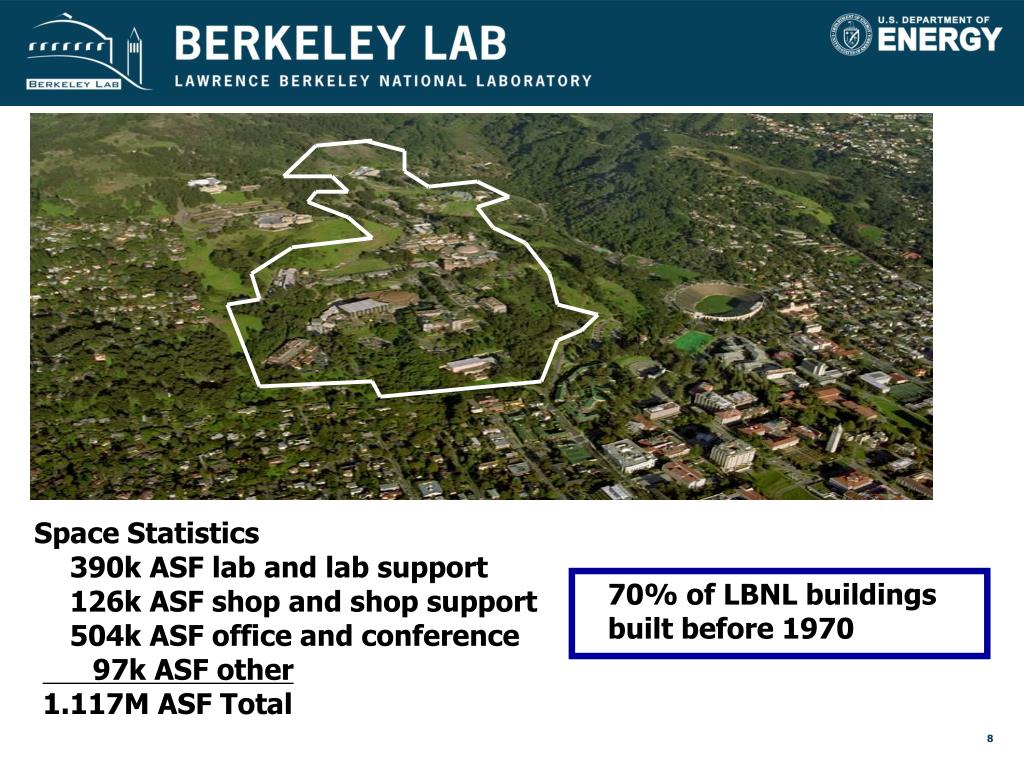 BERKELEY LAB
BERKELEY LAB
LAWRENCE BERKELEY NATIONAL LABORATORY
U.S. DEPARTMENT OF ENERGY

Space Statistics
390k ASF lab and lab support
126k ASF shop and shop support
504k ASF office and conference
97k ASF other
1.117M ASF Total

70% of LBNL buildings built before 1970

8